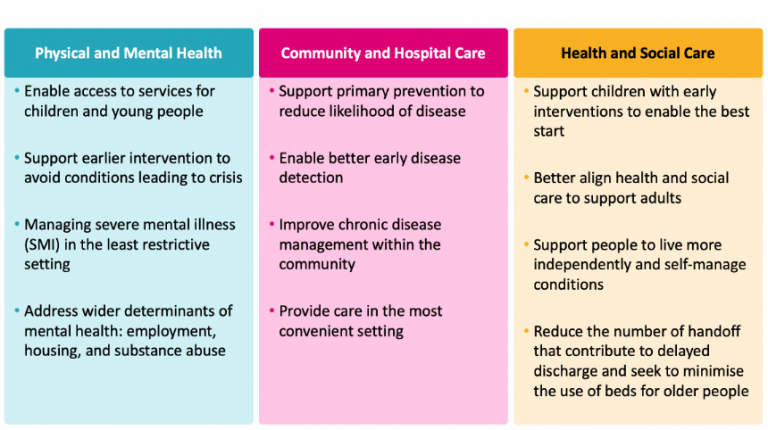 Physical and Mental Health

• Enable access to services for children and young people

• Support earlier intervention to avoid conditions leading to crisis

• Managing severe mental illness (SMI) in the least restrictive setting

• Address wider determinants of mental health: employment, housing, and substance abuse

Community and Hospital Care

• Support primary prevention to reduce likelihood of disease

• Enable better early disease detection

• Improve chronic disease management within the community

• Provide care in the most convenient setting

Health and Social Care

• Support children with early interventions to enable the best start

• Better align health and social care to support adults

• Support people to live more independently and self-manage conditions

• Reduce the number of handoff that contribute to delayed discharge and seek to minimise the use of beds for older people